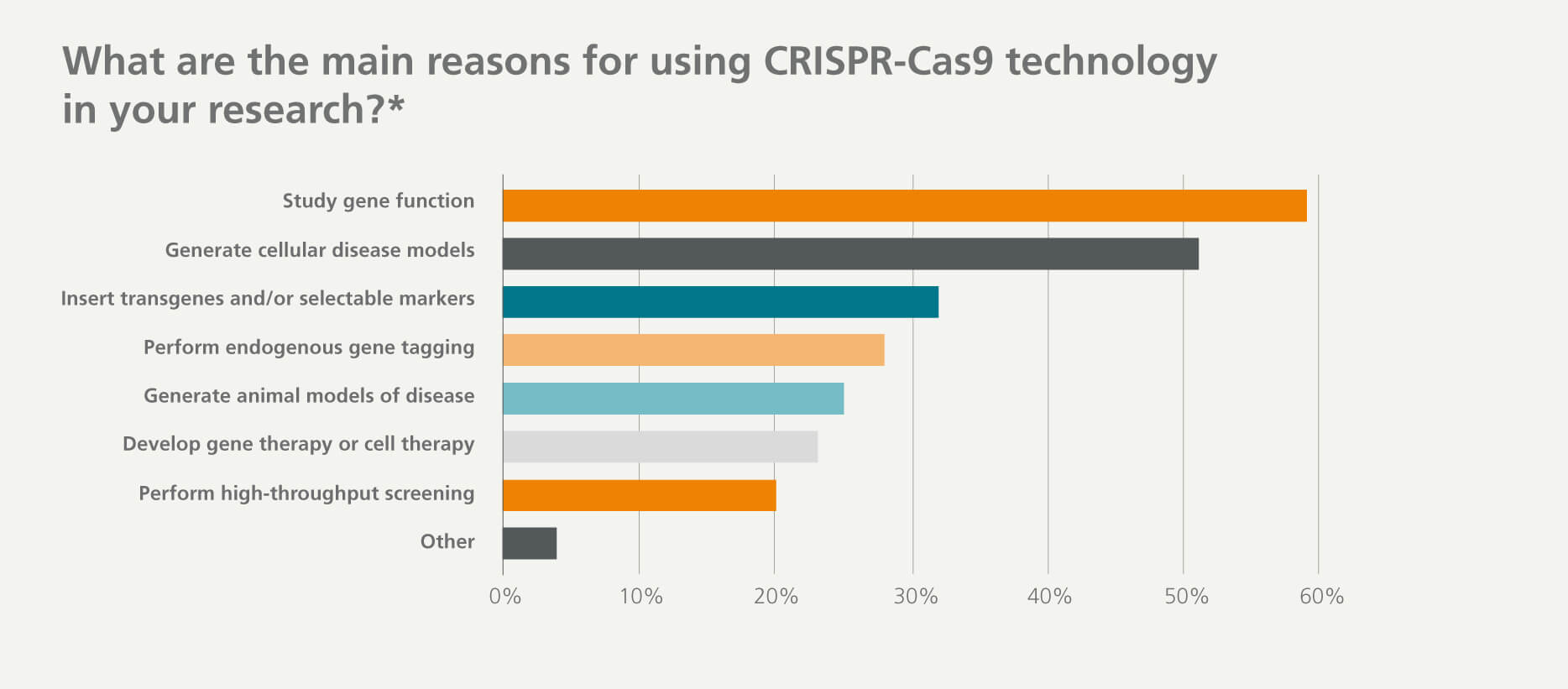 What are the main reasons for using CRISPR-Cas9 technology in your research?*

Study gene function
Generate cellular disease models
Insert transgenes and/or selectable markers
Perform endogenous gene tagging
Generate animal models of disease
Develop gene therapy or cell therapy
Perform high-throughput screening
Other

0%
10%
20%
30%
40%
50%
60%